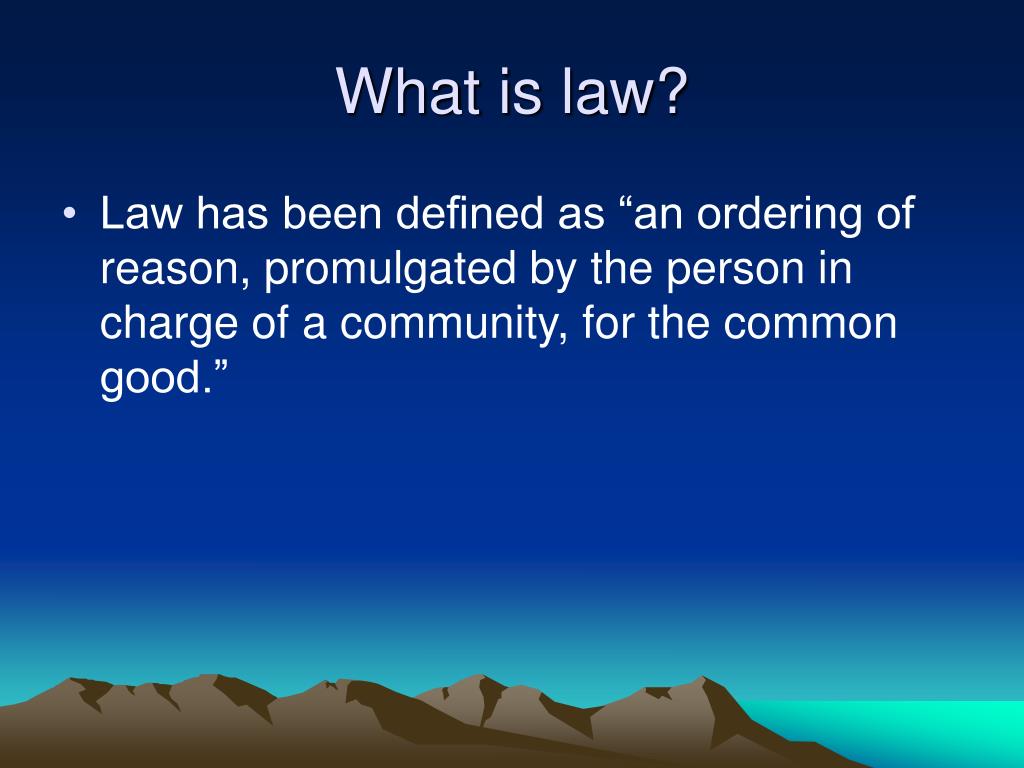 What is law?

• Law has been defined as “an ordering of reason, promulgated by the person in charge of a community, for the common good.”